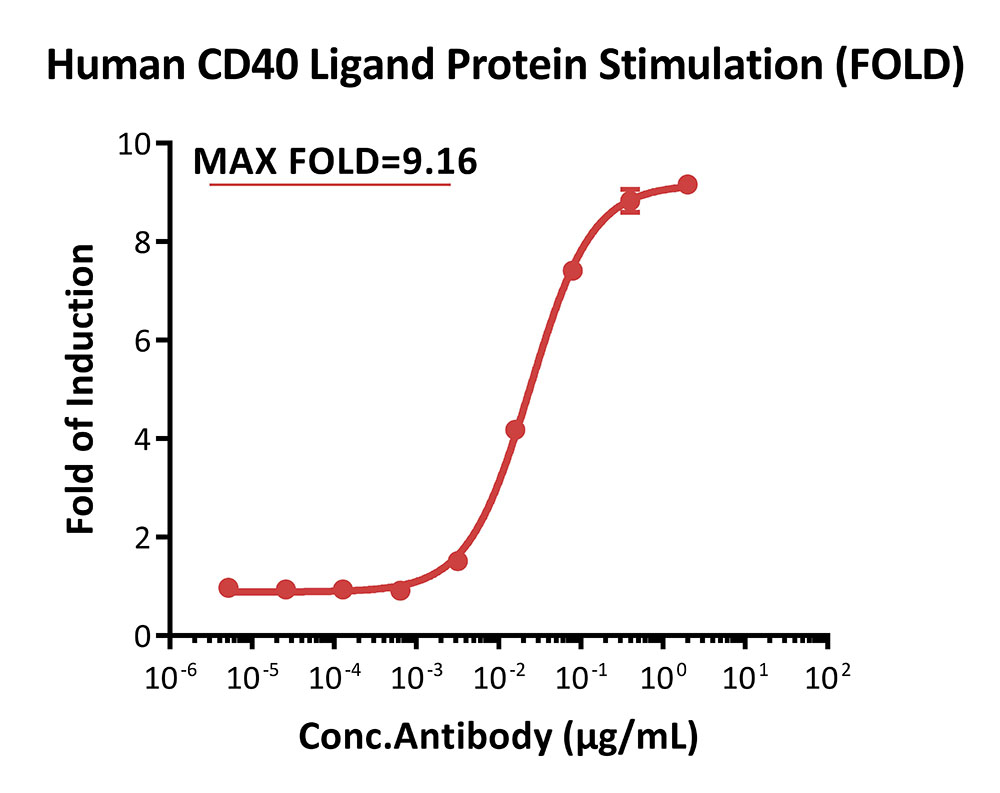 Human CD40 Ligand Protein Stimulation (FOLD)

MAX FOLD=9.16

Fold of Induction

10
8
6
4
2
0

$10^{-6}$ $10^{-5}$ $10^{-4}$ $10^{-3}$ $10^{-2}$ $10^{-1}$ $10^{0}$ $10^{1}$ $10^{2}$

Conc.Antibody (μg/mL)